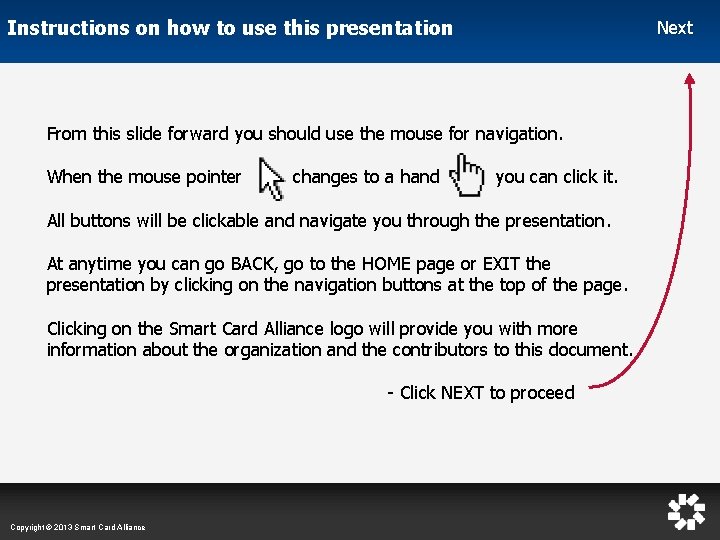 Instructions on how to use this presentation

Next

From this slide forward you should use the mouse for navigation.

When the mouse pointer changes to a hand you can click it.

All buttons will be clickable and navigate you through the presentation.

At anytime you can go BACK, go to the HOME page or EXIT the presentation by clicking on the navigation buttons at the top of the page.

Clicking on the Smart Card Alliance logo will provide you with more information about the organization and the contributors to this document.

- Click NEXT to proceed

Copyright © 2013 Smart Card Alliance